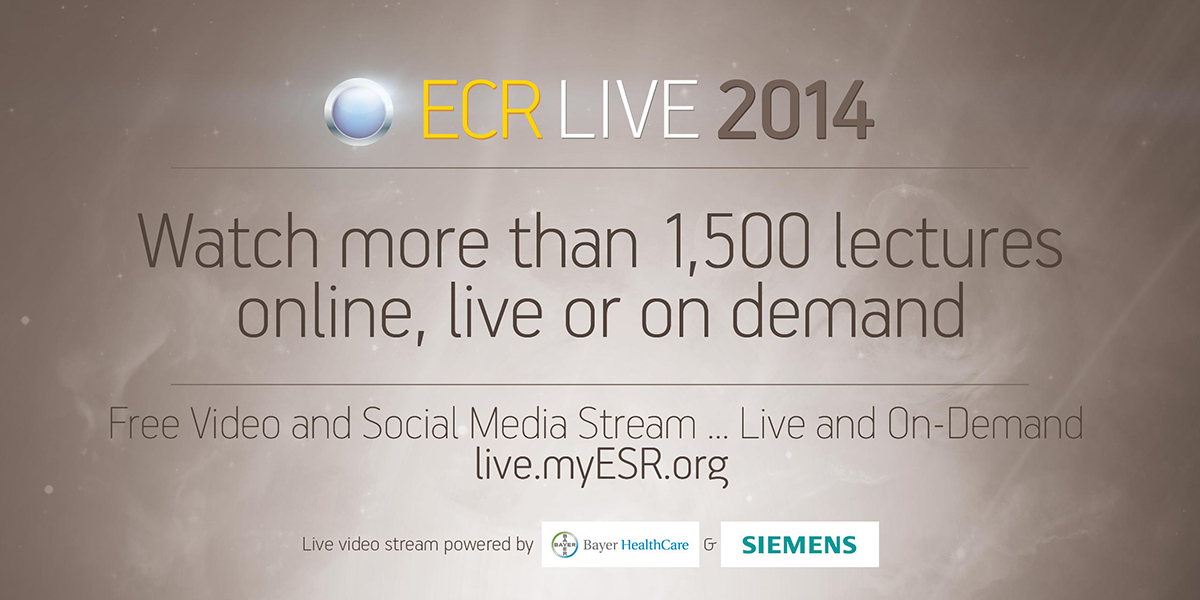 ECR LIVE 2014

Watch more than 1,500 lectures online, live or on demand

Free Video and Social Media Stream ... Live and On-Demand
live.myESR.org

Live video stream powered by BAYER Bayer HealthCare & SIEMENS